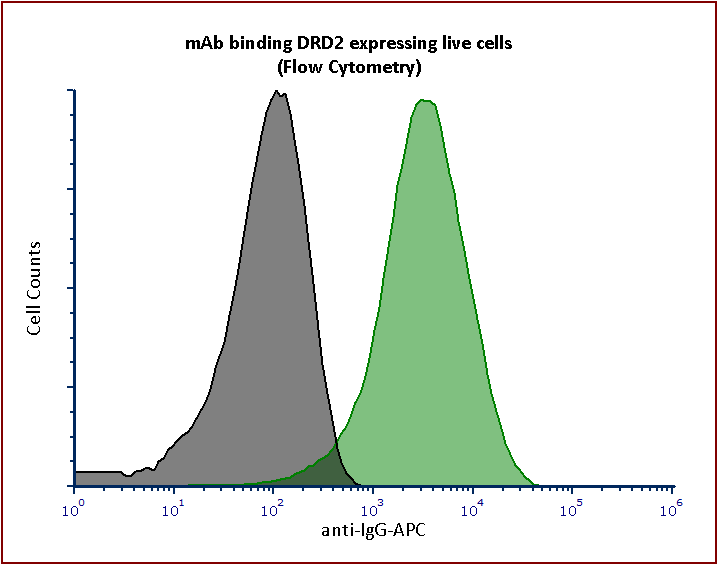 mAb binding DRD2 expressing live cells
(Flow Cytometry)

Cell Counts

$10^0$ $10^1$ $10^2$ $10^3$ $10^4$ $10^5$ $10^6$

anti-IgG-APC